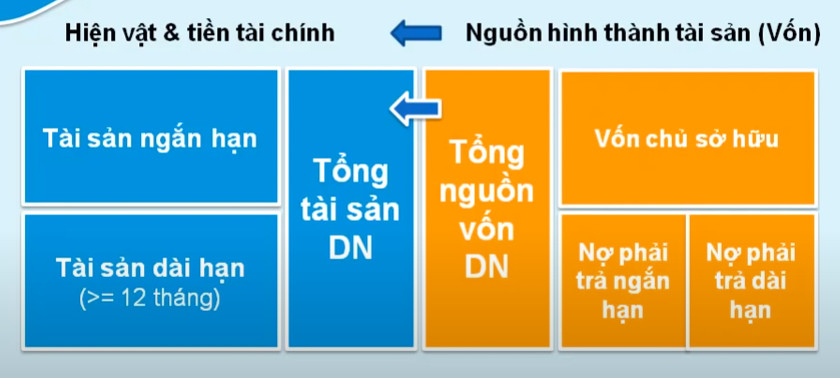 Hiện vật & tiền tài chính

Nguồn hình thành tài sản (Vốn)

Tài sản ngắn hạn

Tài sản dài hạn
(>= 12 tháng)

Tổng tài sản DN

Tổng nguồn vốn DN

Vốn chủ sở hữu

Nợ phải trả ngắn hạn

Nợ phải trả dài hạn